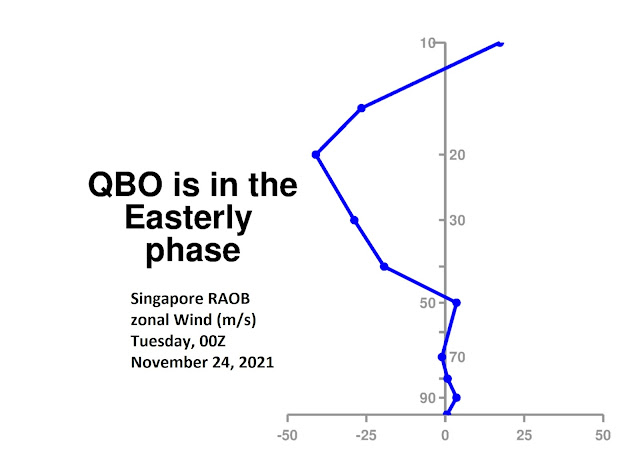 QBO is in the Easterly phase

Singapore RAOB
zonal Wind (m/s)
Tuesday, 00Z
November 24, 2021

10
20
30
50
70
90

-50
-25
0
25
50